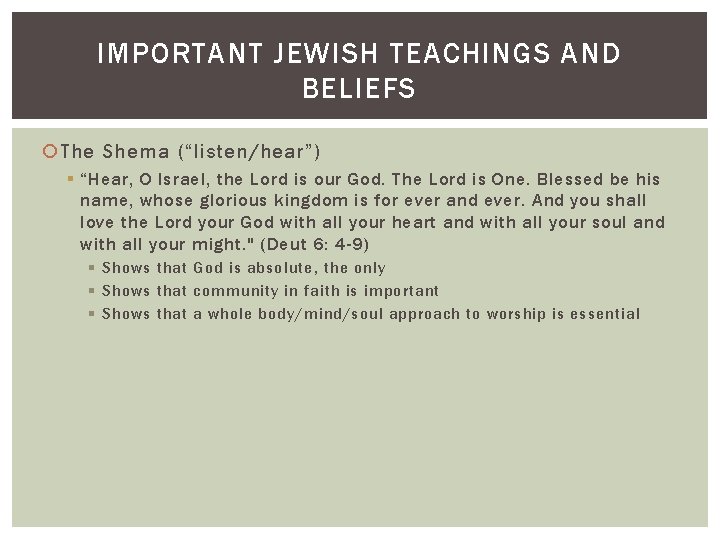 IMPORTANT JEWISH TEACHINGS AND BELIEFS

The Shema (“listen/hear”)

“Hear, O Israel, the Lord is our God. The Lord is One. Blessed be his name, whose glorious kingdom is for ever and ever. And you shall love the Lord your God with all your heart and with all your soul and with all your might." (Deut 6: 4-9)

Shows that God is absolute, the only

Shows that community in faith is important

Shows that a whole body/mind/soul approach to worship is essential